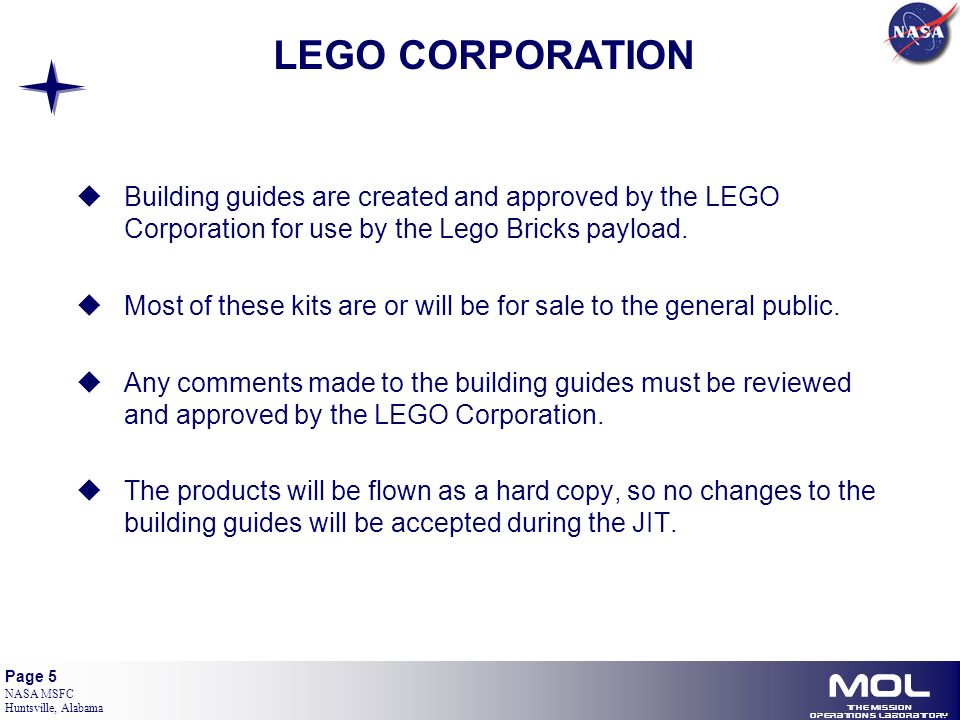 NASA

LEGO CORPORATION

◆ Building guides are created and approved by the LEGO Corporation for use by the Lego Bricks payload.

◆ Most of these kits are or will be for sale to the general public.

◆ Any comments made to the building guides must be reviewed and approved by the LEGO Corporation.

◆ The products will be flown as a hard copy, so no changes to the building guides will be accepted during the JIT.

Page 5
NASA MSFC
Huntsville, Alabama

MOL
THE MISSION
OPERATIONS LABORATORY